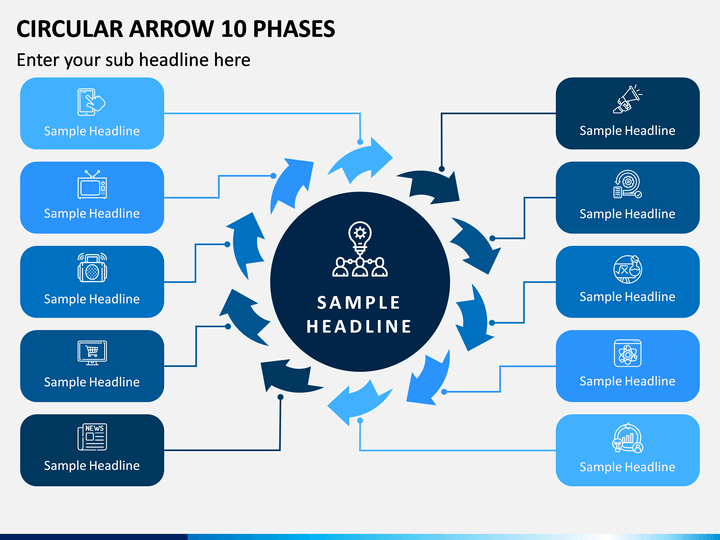 CIRCULAR ARROW 10 PHASES

Enter your sub headline here

Sample Headline

Sample Headline

Sample Headline

Sample Headline

NEWS

Sample Headline

SAMPLE HEADLINE

Sample Headline

Sample Headline

Sample Headline

Sample Headline

Sample Headline